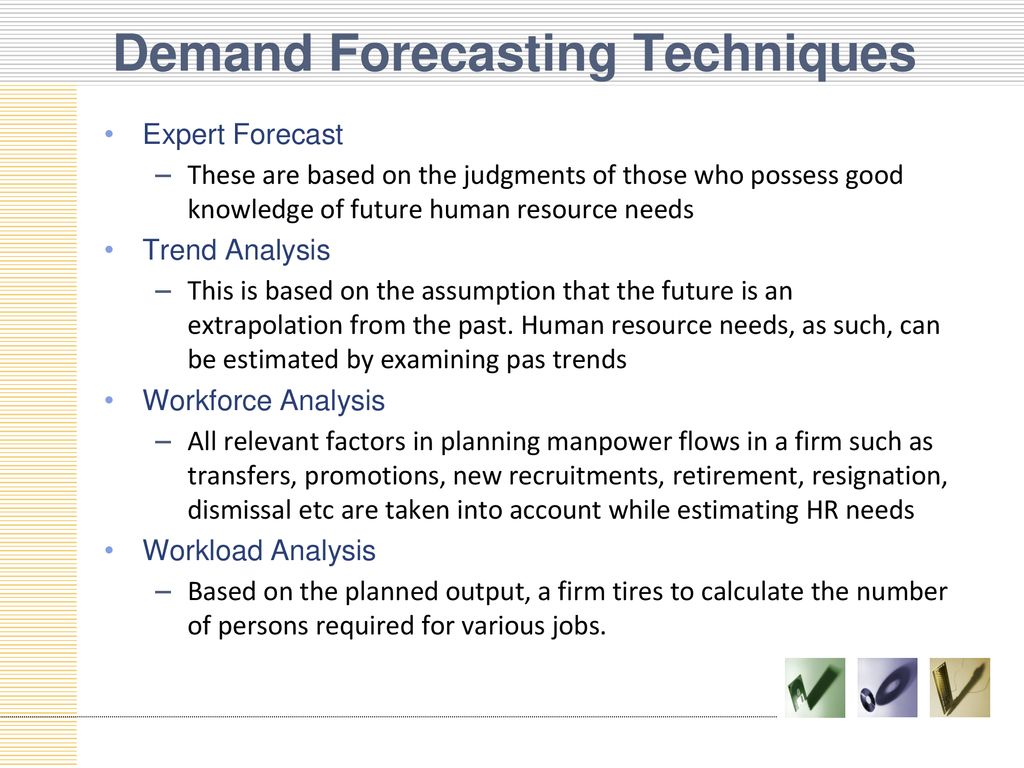 Demand Forecasting Techniques

• Expert Forecast
– These are based on the judgments of those who possess good knowledge of future human resource needs

• Trend Analysis
– This is based on the assumption that the future is an extrapolation from the past. Human resource needs, as such, can be estimated by examining pas trends

• Workforce Analysis
– All relevant factors in planning manpower flows in a firm such as transfers, promotions, new recruitments, retirement, resignation, dismissal etc are taken into account while estimating HR needs

• Workload Analysis
– Based on the planned output, a firm tires to calculate the number of persons required for various jobs.